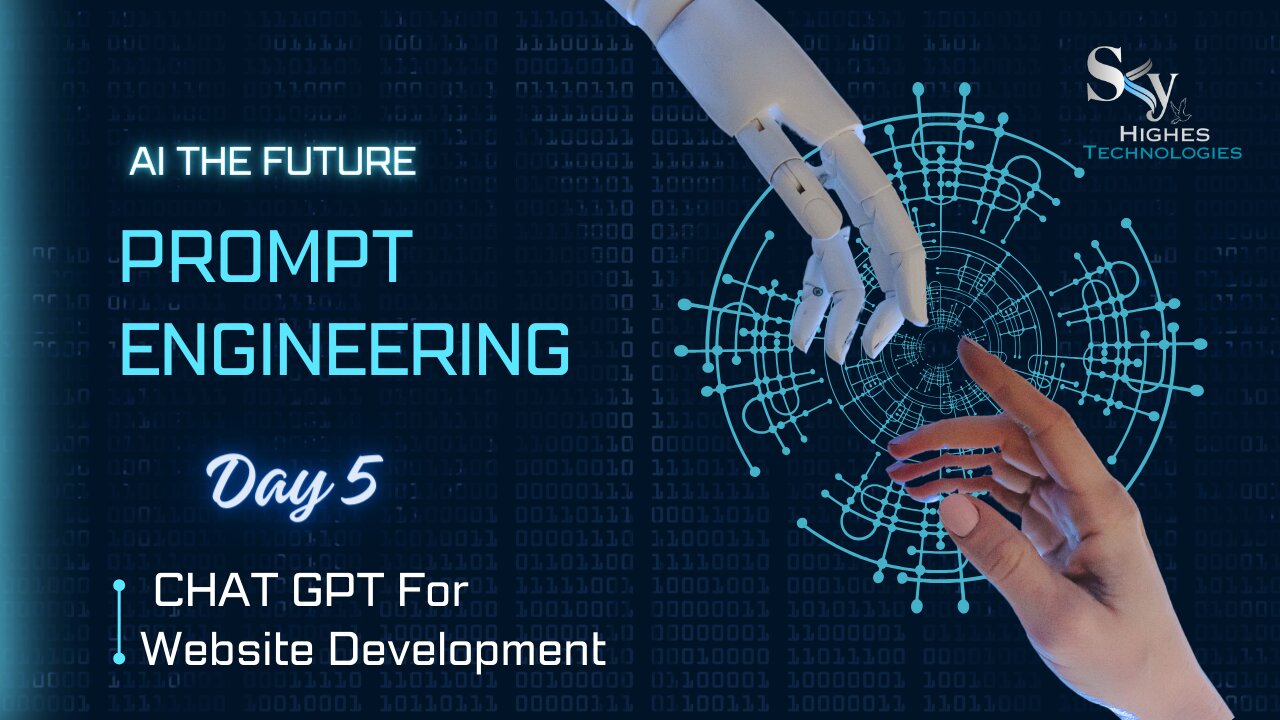 Sy
HIGHES
TECHNOLOGIES

AI THE FUTURE

PROMPT ENGINEERING

Day 5

CHAT GPT For Website Development